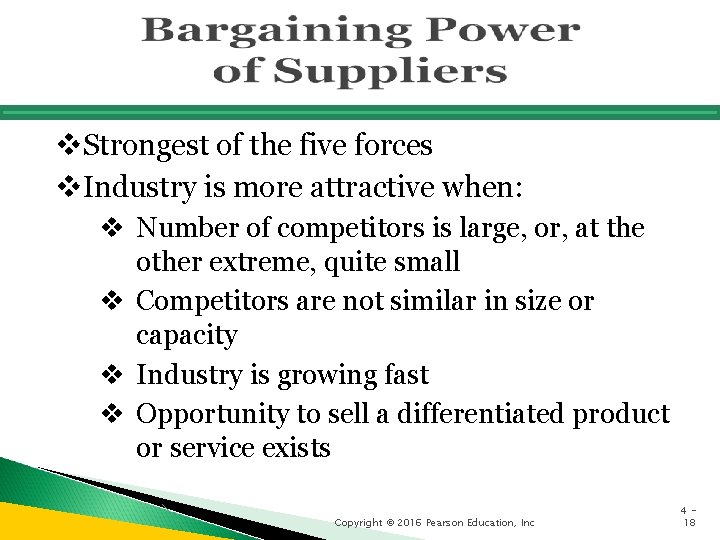 Bargaining Power of Suppliers

❖Strongest of the five forces
❖Industry is more attractive when:
❖ Number of competitors is large, or, at the other extreme, quite small
❖ Competitors are not similar in size or capacity
❖ Industry is growing fast
❖ Opportunity to sell a differentiated product or service exists

Copyright © 2016 Pearson Education, Inc

4 - 18